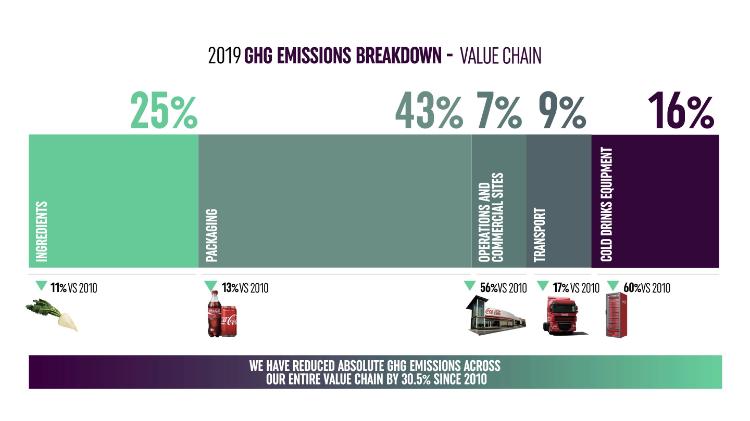 2019 GHG EMISSIONS BREAKDOWN - VALUE CHAIN

25%

43%

7%

9%

16%

INGREDIENTS

PACKAGING

OPERATIONS AND COMMERCIAL SITES

TRANSPORT

COLD DRINKS EQUIPMENT

11% VS 2010

13% VS 2010

56% VS 2010

17% VS 2010

60% VS 2010

WE HAVE REDUCED ABSOLUTE GHG EMISSIONS ACROSS OUR ENTIRE VALUE CHAIN BY 30.5% SINCE 2010